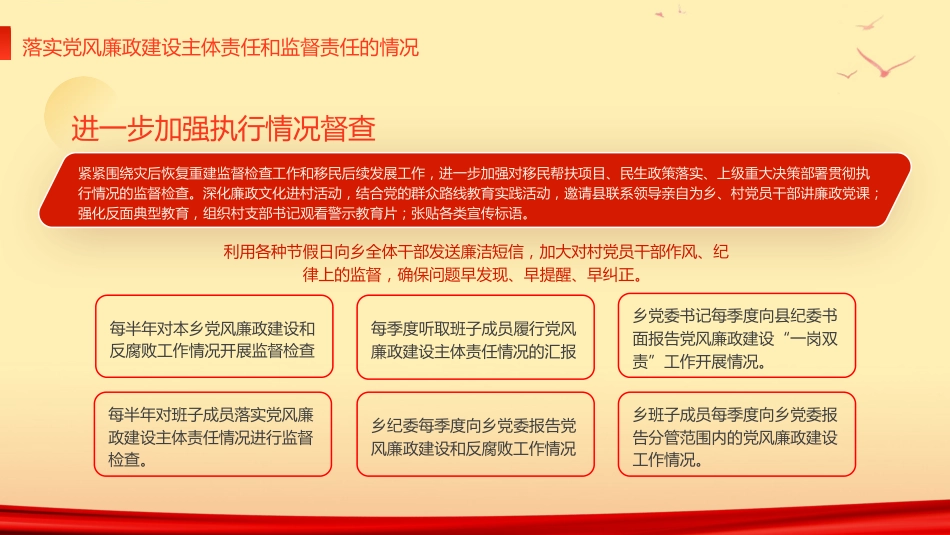 落实党风廉政建设主体责任和监督责任的情况

进一步加强执行情况督查

紧紧围绕灾后恢复重建监督检查工作和移民后续发展工作，进一步加强对移民帮扶项目、民生政策落实、上级重大决策部署贯彻执行情况的监督检查。深化廉政文化进村活动，结合党的群众路线教育实践活动，邀请县联系领导亲自为乡、村党员干部讲廉政党课；强化反面典型教育，组织村支部书记观看警示教育片；张贴各类宣传标语。

利用各种节假日向乡全体干部发送廉洁短信，加大对村党员干部作风、纪律上的监督，确保问题早发现、早提醒、早纠正。

每半年对本乡党风廉政建设和反腐败工作情况开展监督检查

每季度听取班子成员履行党风廉政建设主体责任情况的汇报

乡党委书记每季度向县纪委书面报告党风廉政建设“一岗双责”工作开展情况。

每半年对班子成员落实党风廉政建设主体责任情况进行监督检查。

乡纪委每季度向乡党委报告党风廉政建设和反腐败工作情况

乡班子成员每季度向乡党委报告分管范围内的党风廉政建设工作情况。